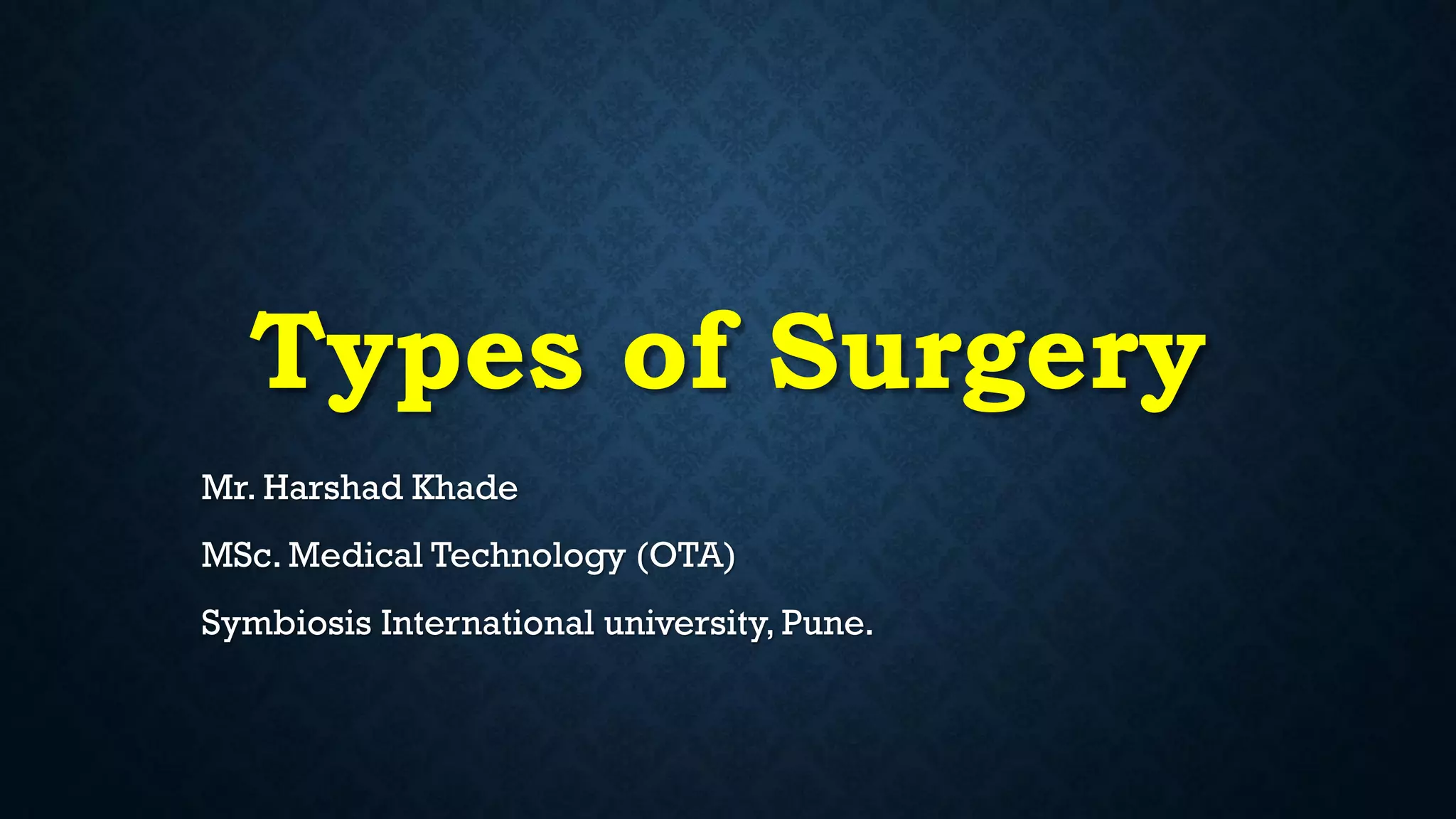 Types of Surgery

Mr. Harshad Khade

MSc. Medical Technology (OTA)

Symbiosis International university, Pune.